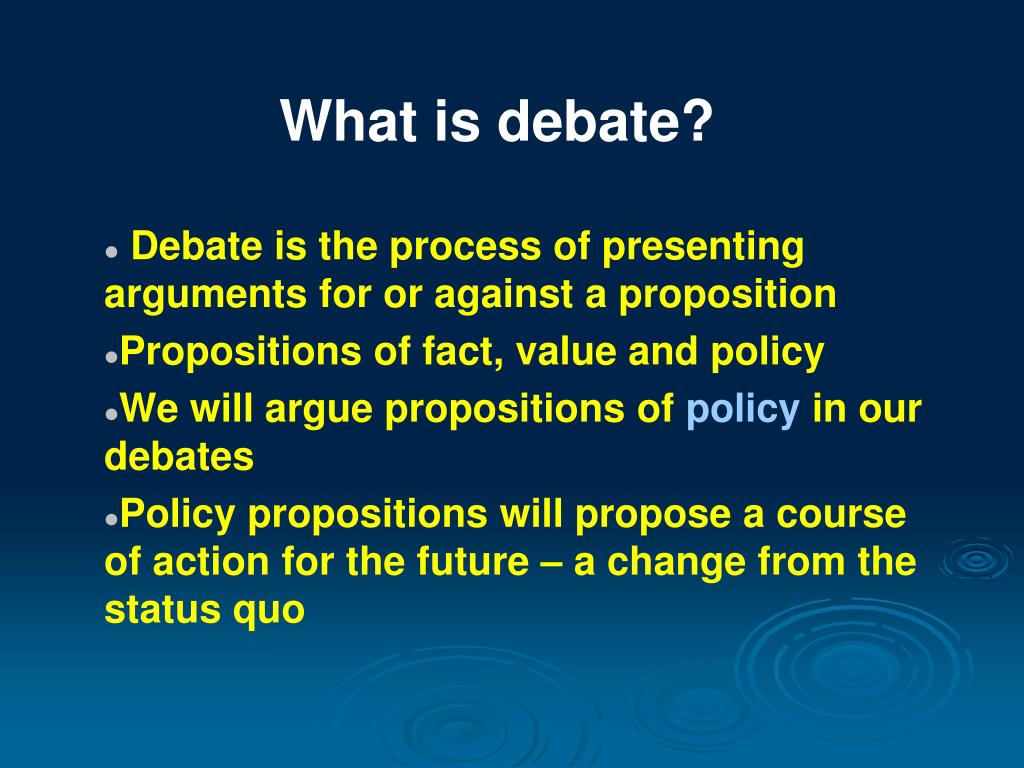 What is debate?

● Debate is the process of presenting arguments for or against a proposition

●Propositions of fact, value and policy

●We will argue propositions of policy in our debates

●Policy propositions will propose a course of action for the future – a change from the status quo